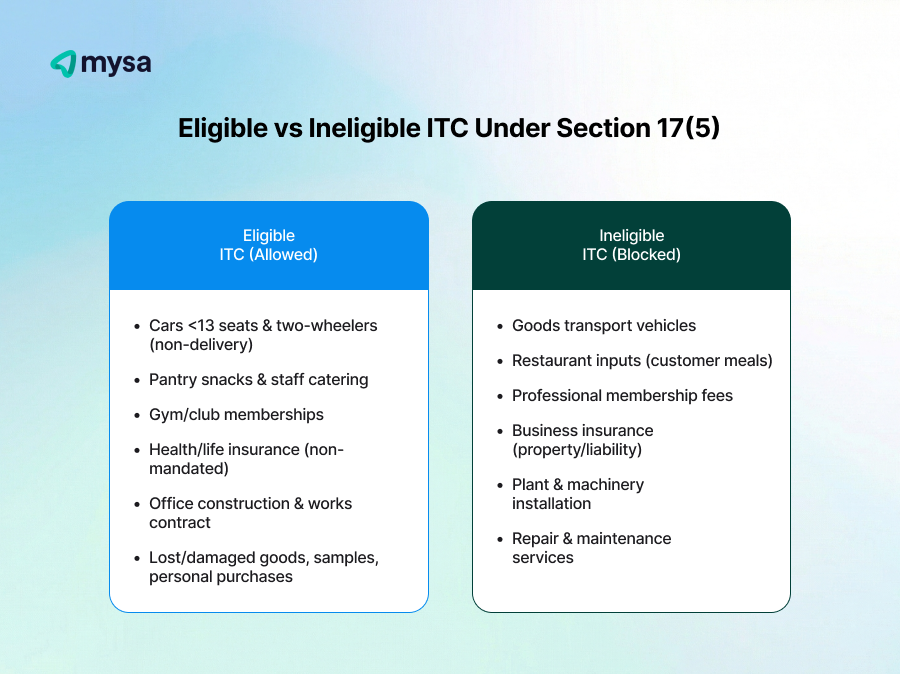 mysa

Eligible vs Ineligible ITC Under Section 17(5)

Eligible
ITC (Allowed)

- Cars <13 seats & two-wheelers (non-delivery)
- Pantry snacks & staff catering
- Gym/club memberships
- Health/life insurance (non-mandated)
- Office construction & works contract
- Lost/damaged goods, samples, personal purchases

Ineligible
ITC (Blocked)

- Goods transport vehicles
- Restaurant inputs (customer meals)
- Professional membership fees
- Business insurance (property/liability)
- Plant & machinery installation
- Repair & maintenance services